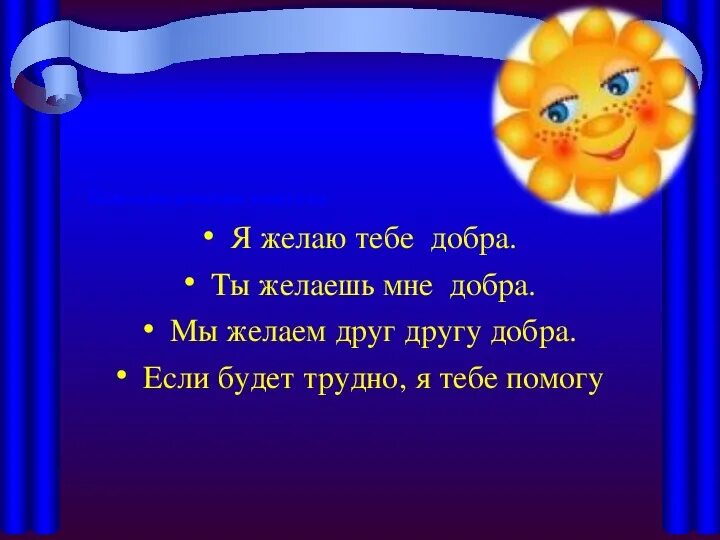 • Я желаю тебе добра.
• Ты желаешь мне добра.
• Мы желаем друг другу добра.
• Если будет трудно, я тебе помогу